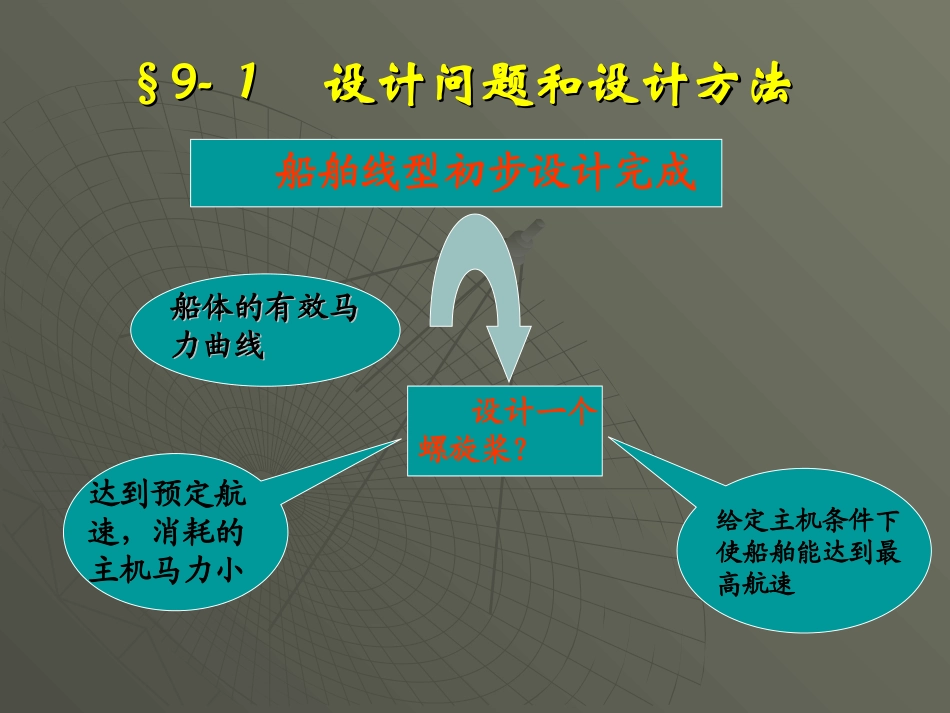 §9- 1　设计问题和设计方法

船舶线型初步设计完成

船体的有效马力曲线

设计一个螺旋桨?

达到预定航速，消耗的主机马力小

给定主机条件下使船舶能达到最高航速